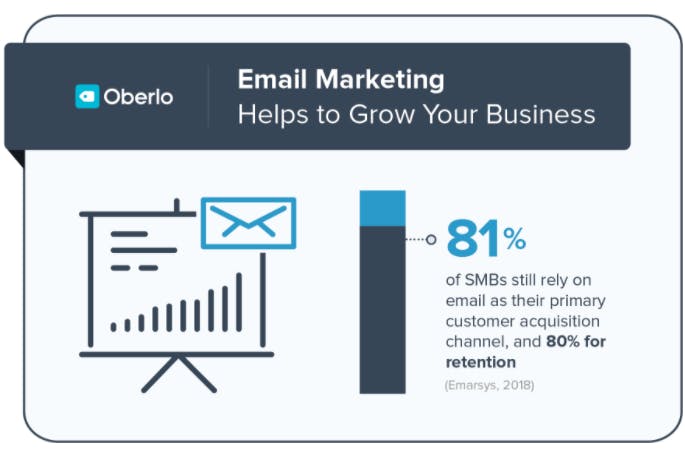 Oberlo

Email Marketing
Helps to Grow Your Business

81%

of SMBs still rely on email as their primary customer acquisition channel, and 80% for retention

(Emarsys, 2018)